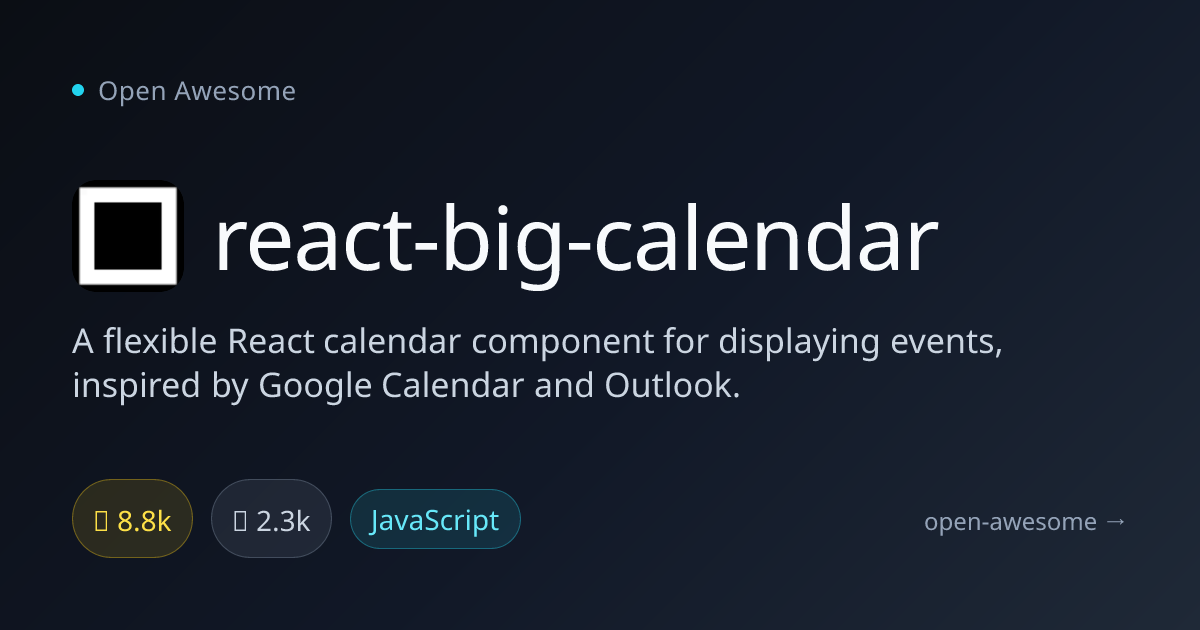 • Open Awesome

react-big-calendar

A flexible React calendar component for displaying events, inspired by Google Calendar and Outlook.

8.8k

2.3k

JavaScript

open-awesome →